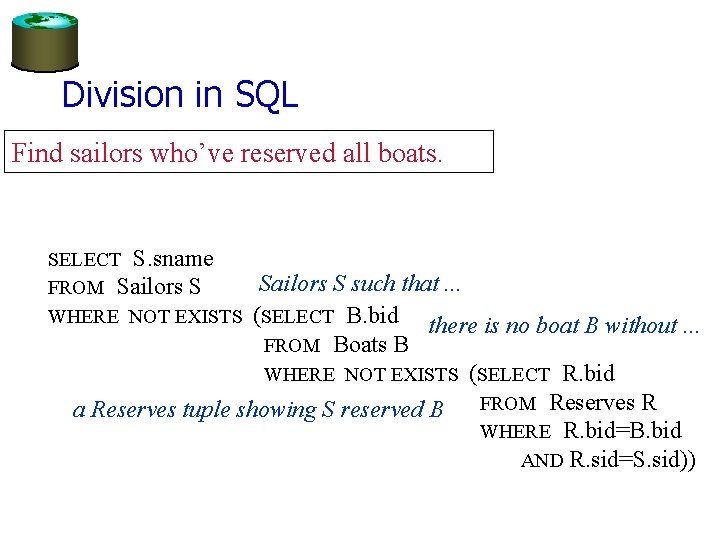 Division in SQL

Find sailors who've reserved all boats.

SELECT S.sname
FROM Sailors S
WHERE NOT EXISTS (SELECT B.bid
FROM Boats B
WHERE NOT EXISTS (SELECT R.bid
FROM Reserves R
WHERE R.bid=B.bid
AND R.sid=S.sid))

Sailors S such that ...

there is no boat B without ...

a Reserves tuple showing S reserved B